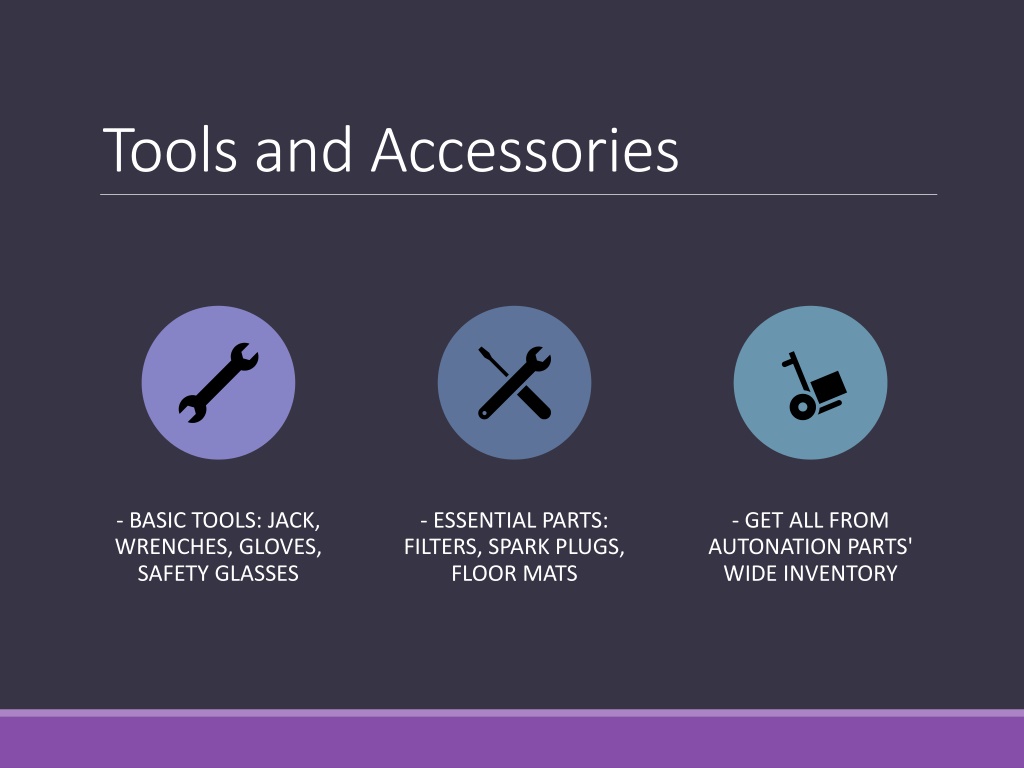 Tools and Accessories

- BASIC TOOLS: JACK, WRENCHES, GLOVES, SAFETY GLASSES

- ESSENTIAL PARTS: FILTERS, SPARK PLUGS, FLOOR MATS

- GET ALL FROM AUTONATION PARTS' WIDE INVENTORY